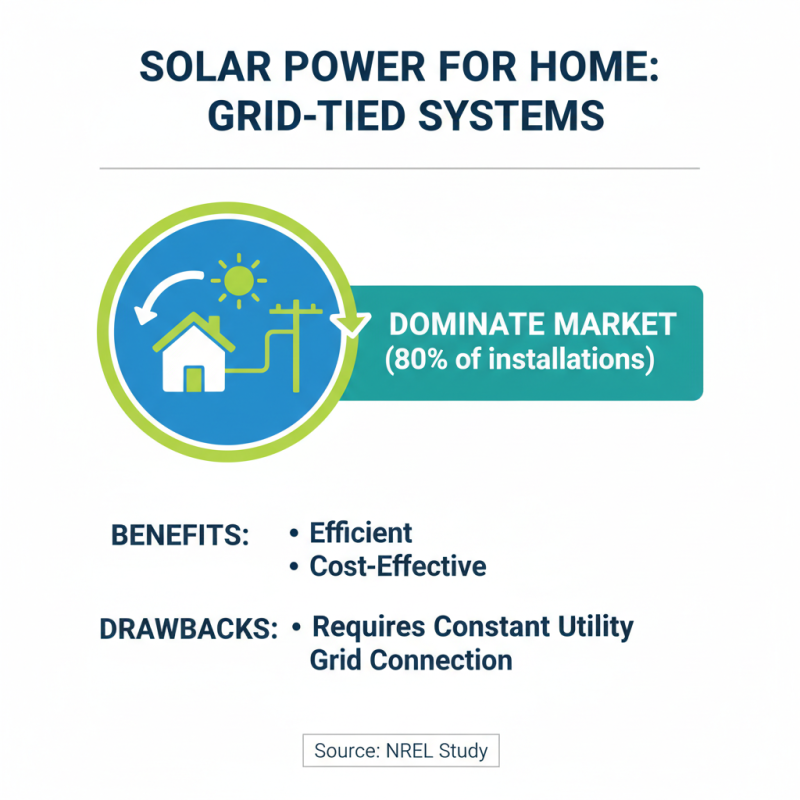 SOLAR POWER FOR HOME: GRID-TIED SYSTEMS

DOMINATE MARKET
(80% of installations)

BENEFITS:
• Efficient
• Cost-Effective

DRAWBACKS:
• Requires Constant Utility Grid Connection

Source: NREL Study